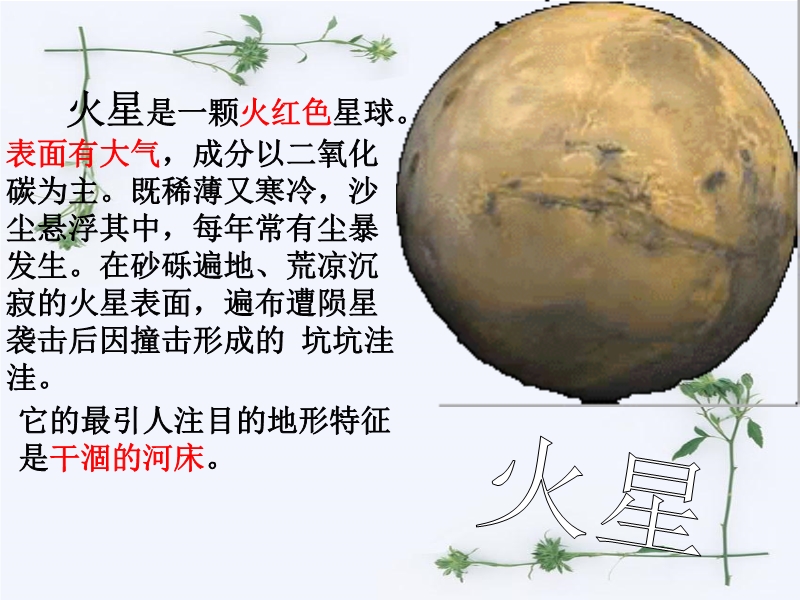 火星是一颗火红色星球。表面有大气，成分以二氧化碳为主。既稀薄又寒冷，沙尘悬浮其中，每年常有尘暴发生。在砂砾遍地、荒凉沉寂的火星表面，遍布遭陨星袭击后因撞击形成的 坑坑洼洼。

它的最引人注目的地形特征是干涸的河床。

火星